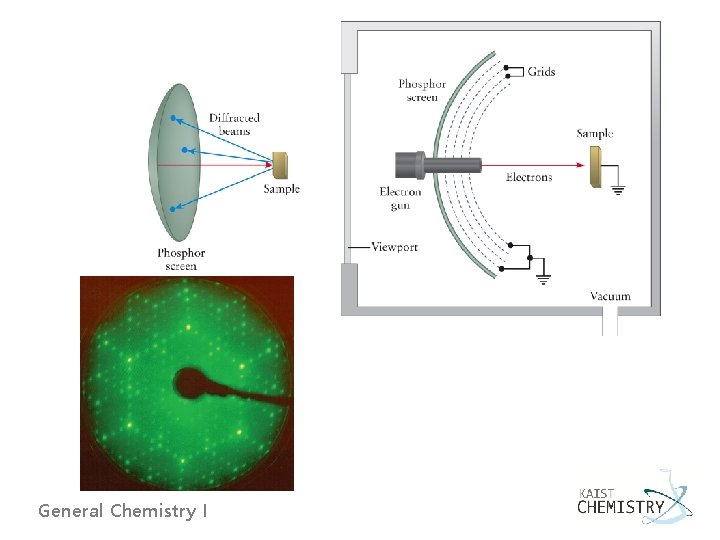 Diffracted beams

Sample

Phosphor screen

Phosphor screen

Grids

Sample

Electron gun

Electrons

Viewport

Vacuum

General Chemistry I

KAIST CHEMISTRY